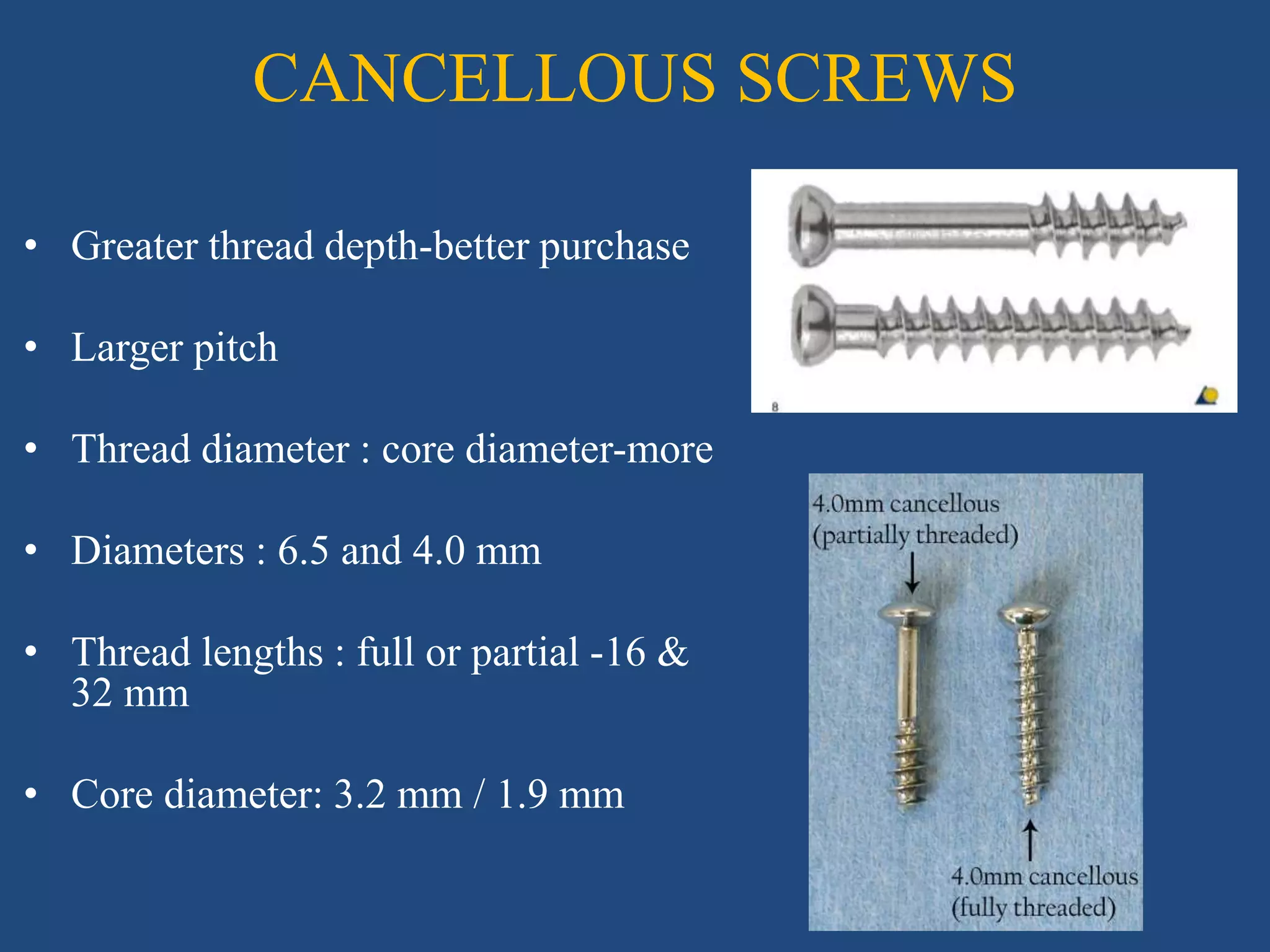 CANCELLOUS SCREWS

• Greater thread depth-better purchase

• Larger pitch

• Thread diameter : core diameter-more

• Diameters : 6.5 and 4.0 mm

• Thread lengths : full or partial -16 & 32 mm

• Core diameter: 3.2 mm / 1.9 mm

8

4.0mm cancellous (partially threaded)

4.0mm cancellous (fully threaded)